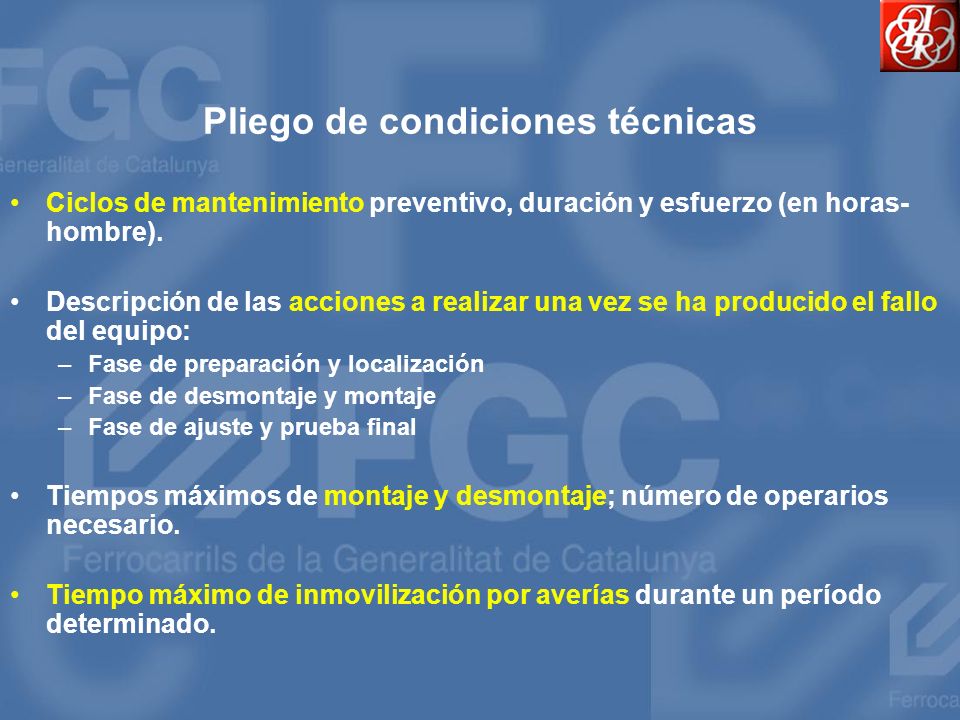 FGC
Generalitat de Catalunya

Pliego de condiciones técnicas

• Ciclos de mantenimiento preventivo, duración y esfuerzo (en horas-hombre).

• Descripción de las acciones a realizar una vez se ha producido el fallo del equipo:
– Fase de preparación y localización
– Fase de desmontaje y montaje
– Fase de ajuste y prueba final

• Tiempos máximos de montaje y desmontaje; número de operarios necesario.

• Tiempo máximo de inmovilización por averías durante un período determinado.

FGC
Ferrocarrils de la Generalitat de Catalunya

Ferroca